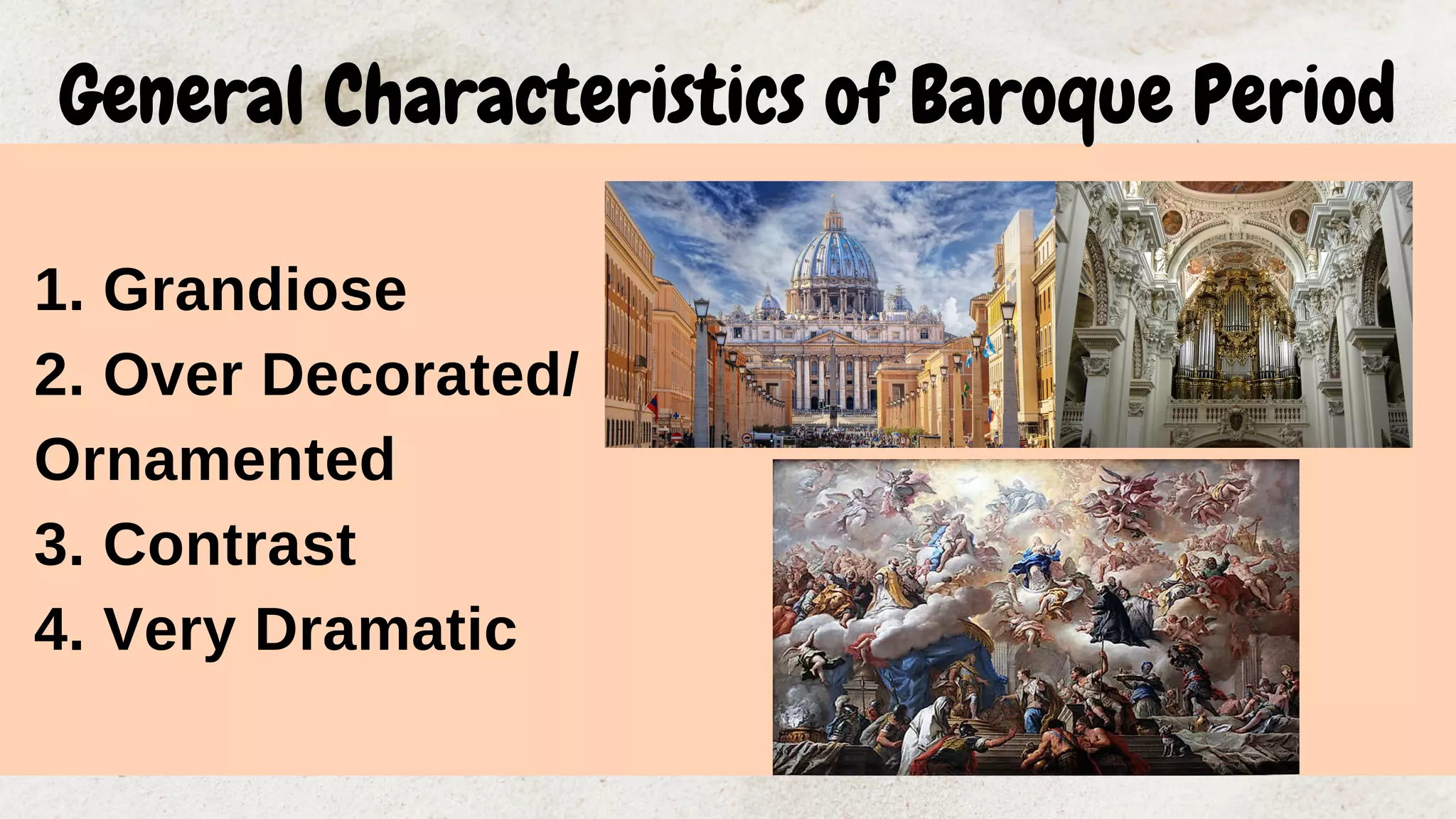 General Characteristics of Baroque Period

1. Grandiose
2. Over Decorated/ Ornamented
3. Contrast
4. Very Dramatic